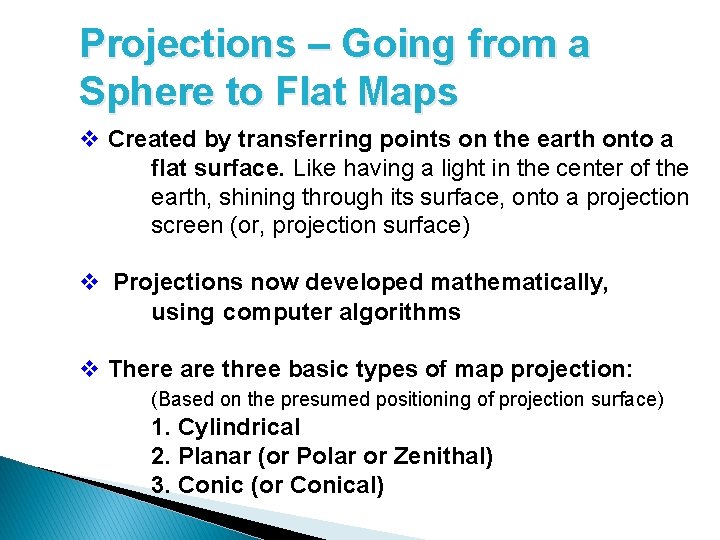 Projections – Going from a Sphere to Flat Maps

❖ Created by transferring points on the earth onto a flat surface. Like having a light in the center of the earth, shining through its surface, onto a projection screen (or, projection surface)

❖ Projections now developed mathematically, using computer algorithms

❖ There are three basic types of map projection:
(Based on the presumed positioning of projection surface)
1. Cylindrical
2. Planar (or Polar or Zenithal)
3. Conic (or Conical)